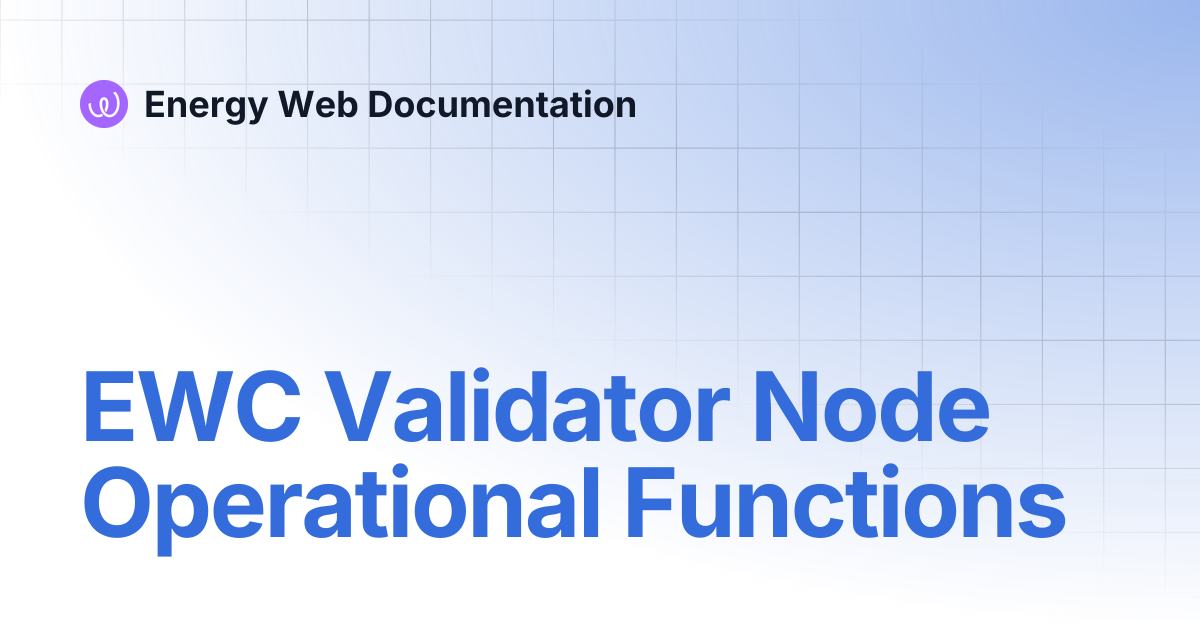 Energy Web Documentation

EWC Validator Node Operational Functions